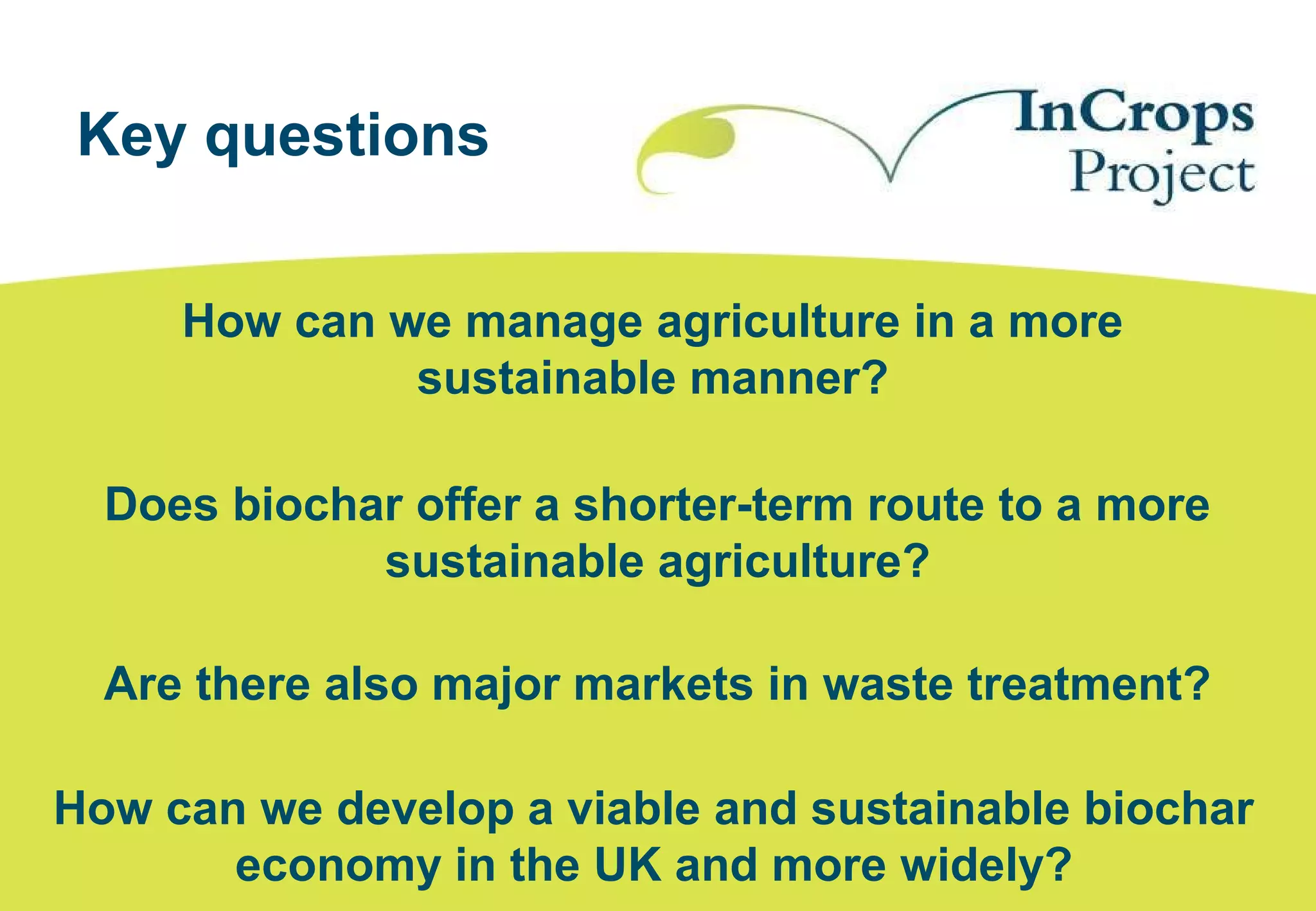 Key questions

InCrops Project

How can we manage agriculture in a more sustainable manner?

Does biochar offer a shorter-term route to a more sustainable agriculture?

Are there also major markets in waste treatment?

How can we develop a viable and sustainable biochar economy in the UK and more widely?